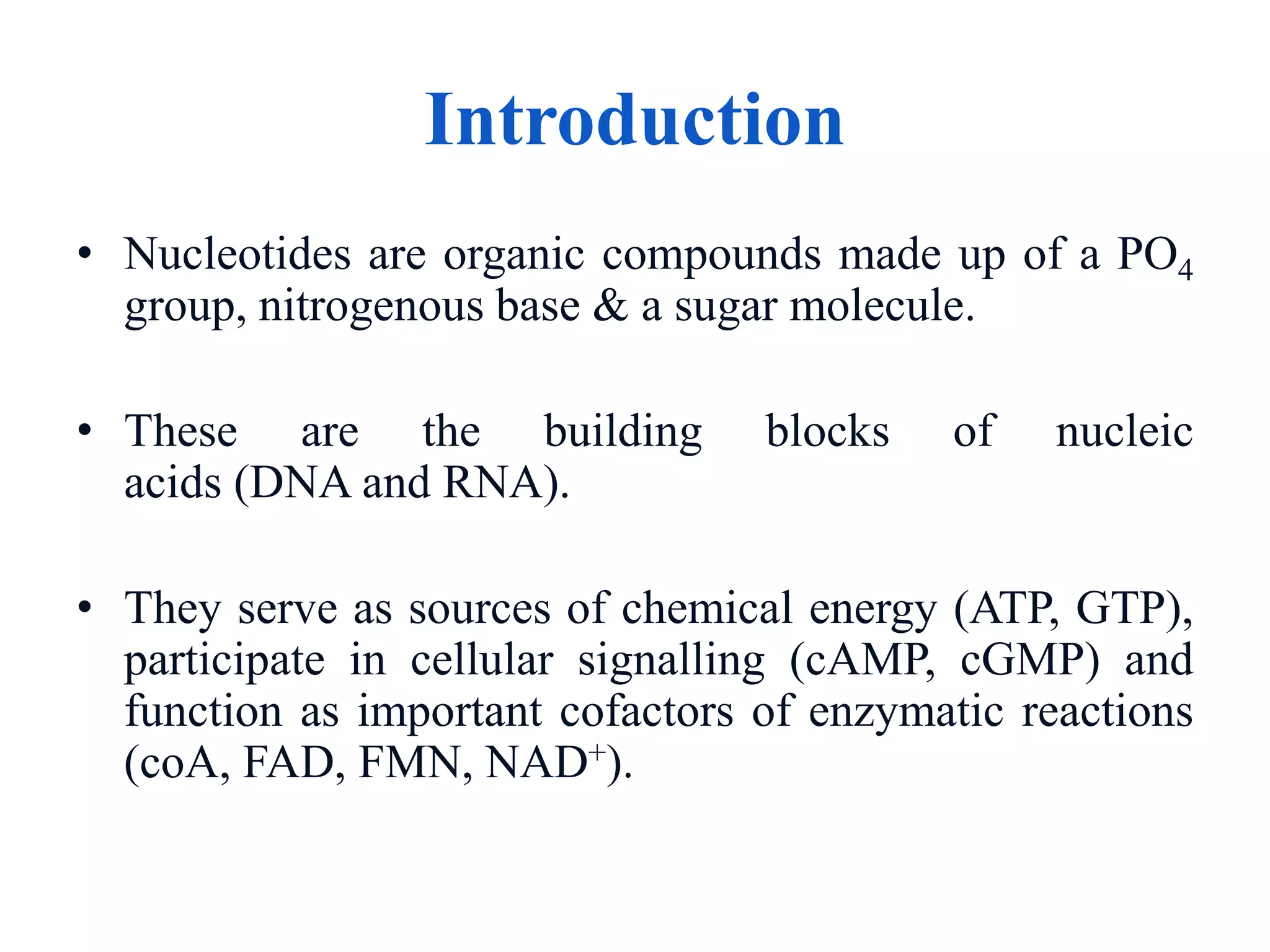 Introduction

• Nucleotides are organic compounds made up of a $PO_4$ group, nitrogenous base & a sugar molecule.

• These are the building blocks of nucleic acids (DNA and RNA).

• They serve as sources of chemical energy (ATP, GTP), participate in cellular signalling (cAMP, cGMP) and function as important cofactors of enzymatic reactions (coA, FAD, FMN, $NAD^+$).